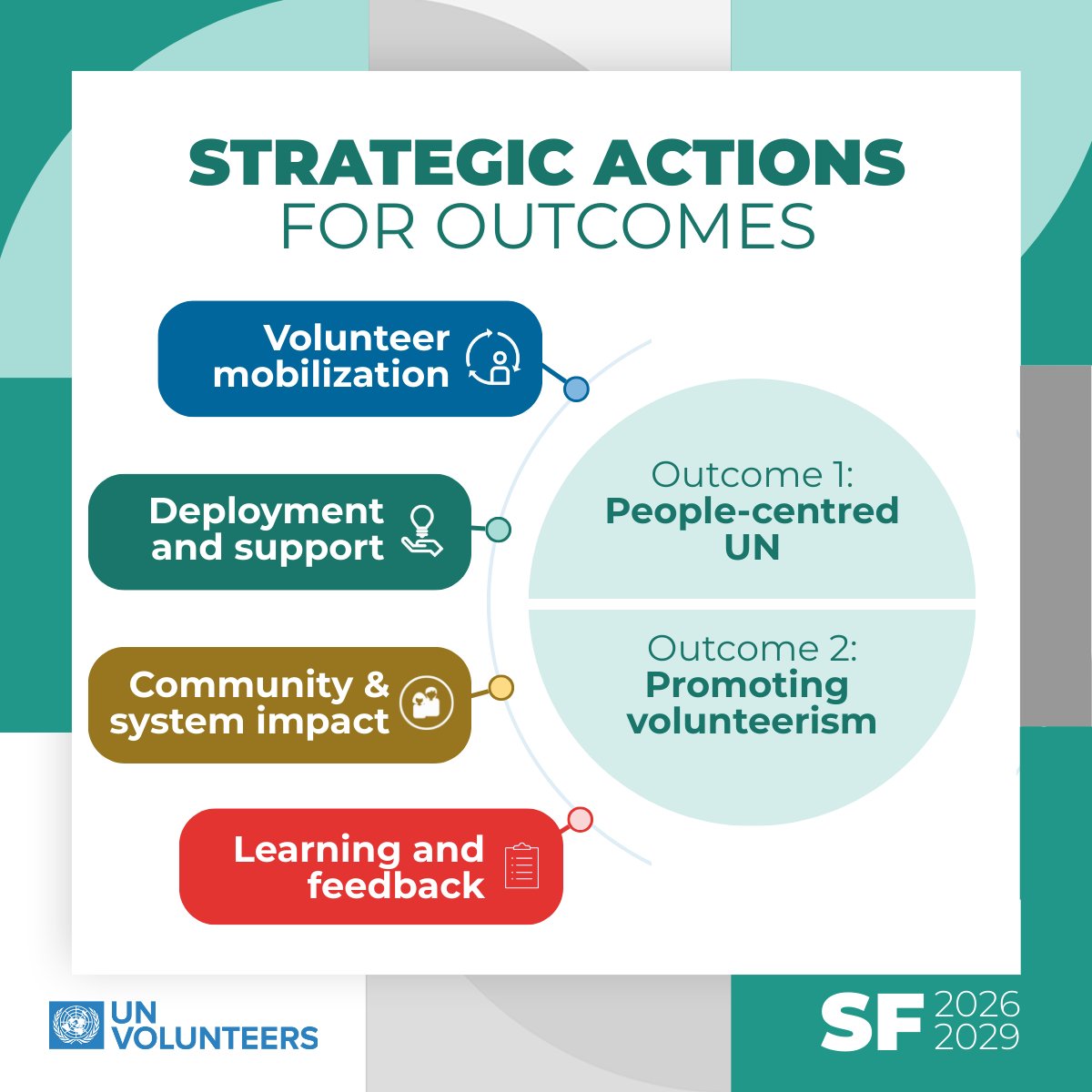 STRATEGIC ACTIONS
FOR OUTCOMES

Volunteer mobilization

Deployment and support

Community & system impact

Learning and feedback

Outcome 1:
People-centred UN

Outcome 2:
Promoting volunteerism

UN VOLUNTEERS

SF 2026 2029